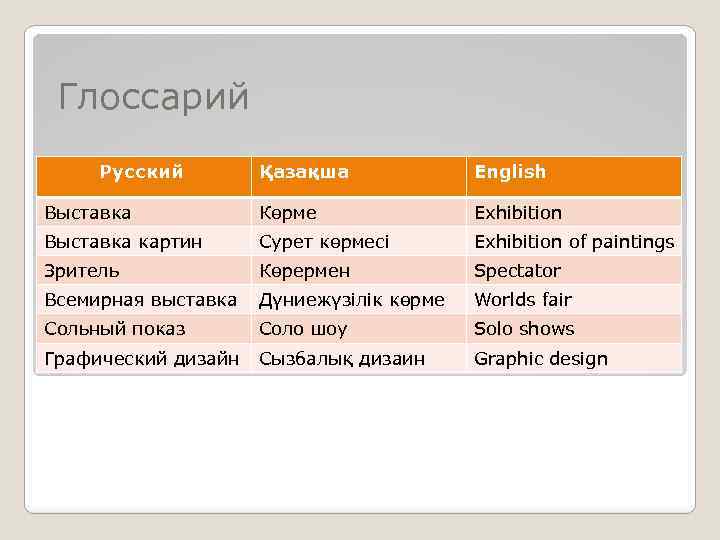 Глоссарий

| Русский | Қазақша | English |
|---|---|---|
| Выставка | Көрме | Exhibition |
| Выставка картин | Сурет көрмесі | Exhibition of paintings |
| Зритель | Көрермен | Spectator |
| Всемирная выставка | Дүниежүзілік көрме | Worlds fair |
| Сольный показ | Соло шоу | Solo shows |
| Графический дизайн | Сызбалық дизаин | Graphic design |